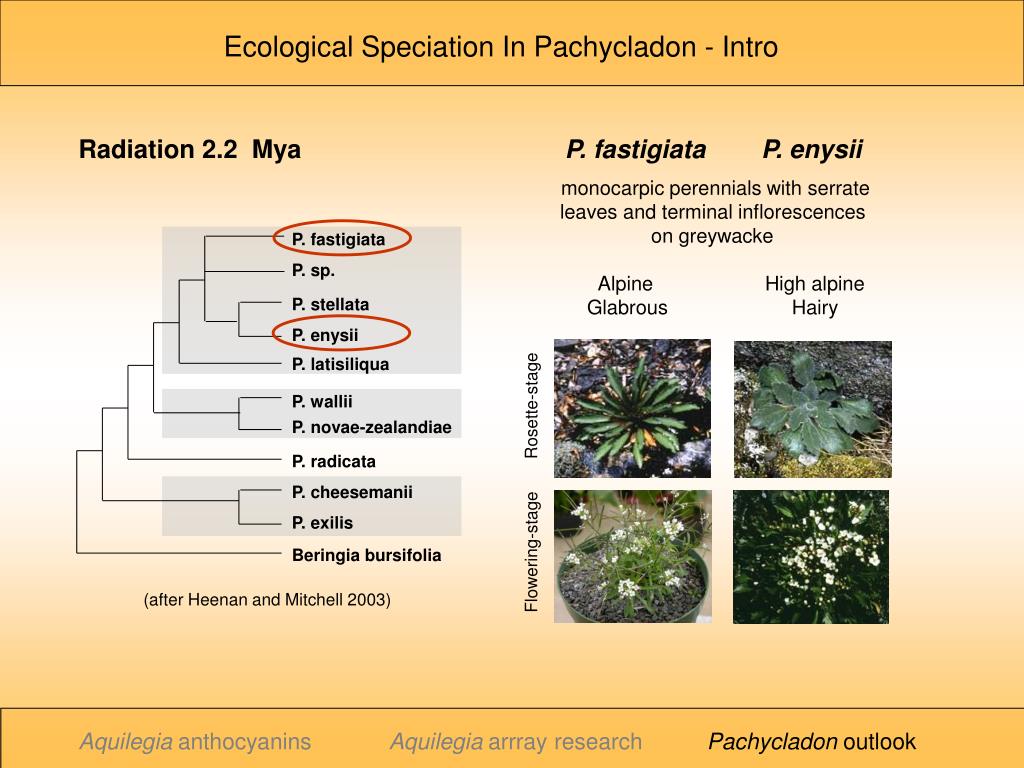 Ecological Speciation In Pachycladon - Intro

Radiation 2.2 Mya

P. fastigiata
P. sp.
P. stellata
P. enysii
P. latisiliqua
P. wallii
P. novae-zealandiae
P. radicata
P. cheesemanii
P. exilis
Beringia bursifolia

(after Heenan and Mitchell 2003)

P. fastigiata P. enysii

monocarpic perennials with serrate leaves and terminal inflorescences on greywacke

Alpine Glabrous

High alpine Hairy

Rosette-stage

Flowering-stage

Aquilegia anthocyanins Aquilegia arrray research Pachycladon outlook